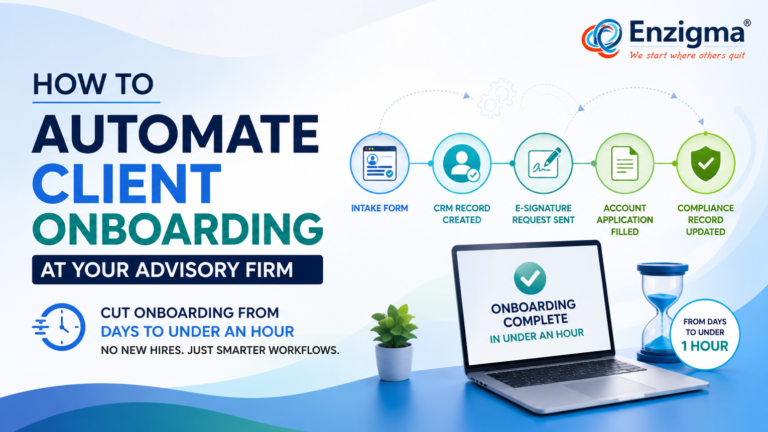 Enzigma®
We start where others quit

HOW TO
AUTOMATE
CLIENT
ONBOARDING
AT YOUR ADVISORY FIRM

CUT ONBOARDING FROM
DAYS TO UNDER AN HOUR
NO NEW HIRES. JUST SMARTER WORKFLOWS.

INTAKE FORM

CRM RECORD CREATED

E-SIGNATURE REQUEST SENT

ACCOUNT APPLICATION FILLED

COMPLIANCE RECORD UPDATED

ONBOARDING COMPLETE
IN UNDER AN HOUR

FROM DAYS TO UNDER
1 HOUR